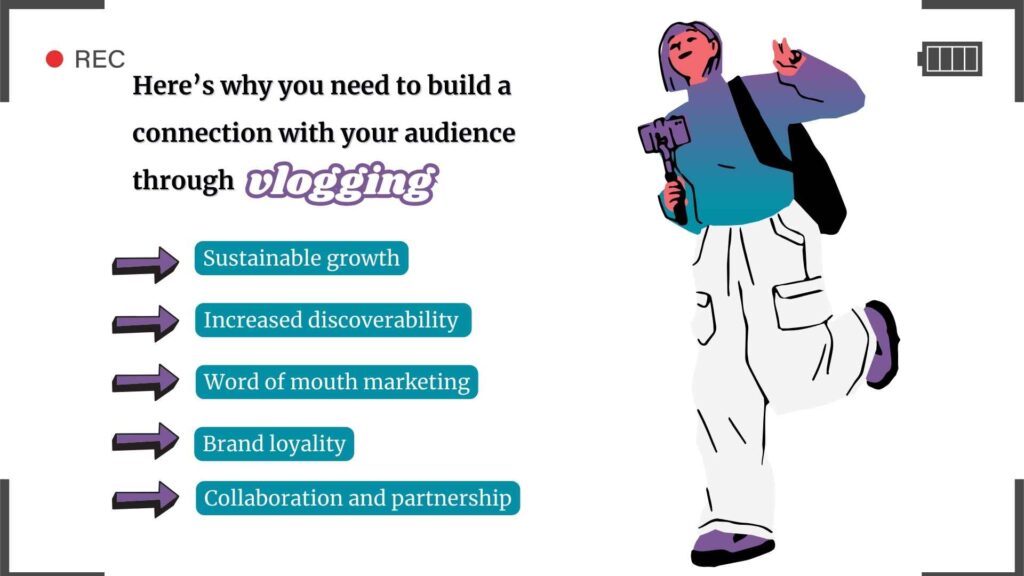 REC

Here's why you need to build a connection with your audience through vlogging

Sustainable growth

Increased discoverability

Word of mouth marketing

Brand loyality

Collaboration and partnership